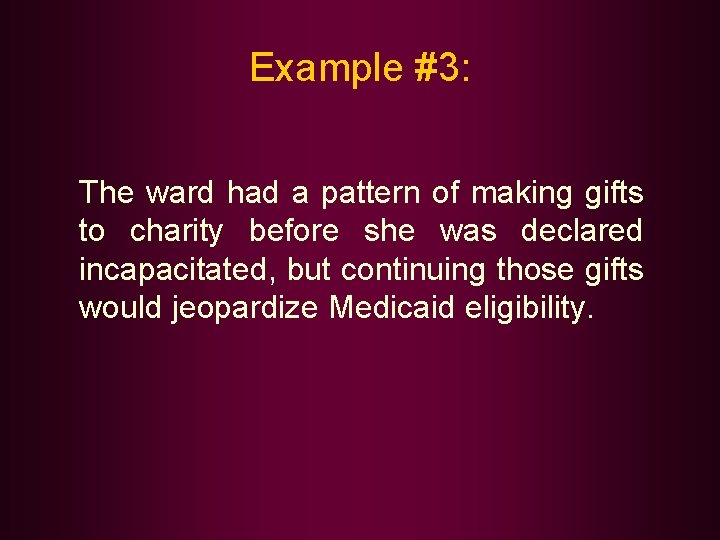 Example #3:

The ward had a pattern of making gifts to charity before she was declared incapacitated, but continuing those gifts would jeopardize Medicaid eligibility.